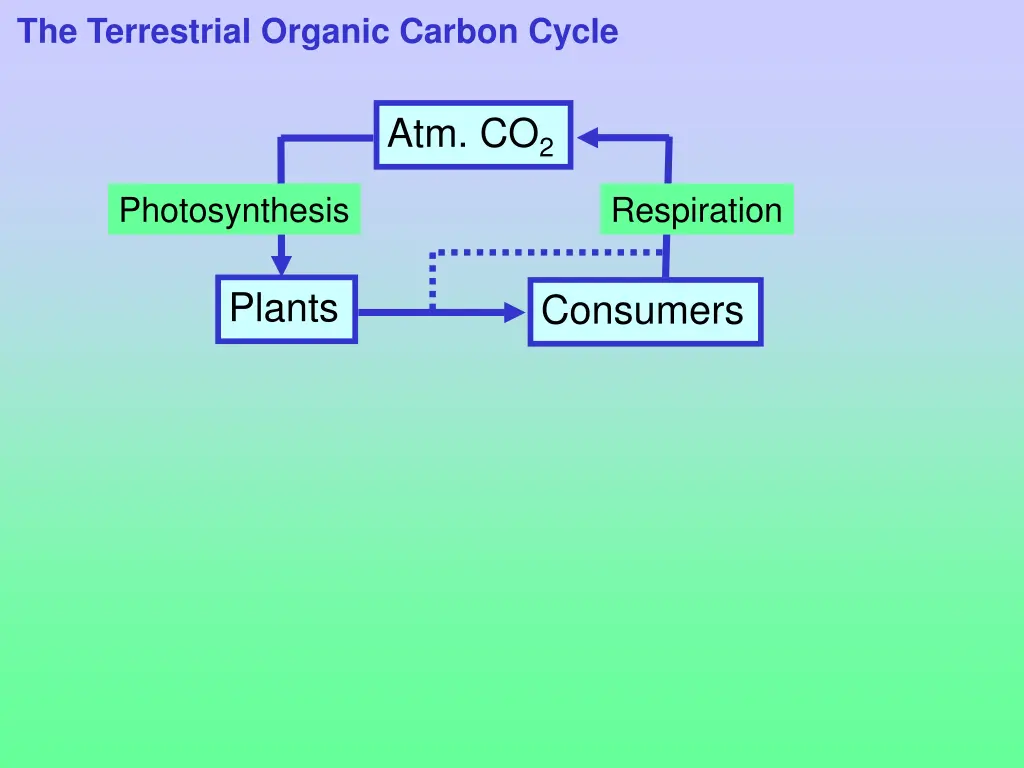 The Terrestrial Organic Carbon Cycle

Atm. $CO_2$

Photosynthesis

Respiration

Plants

Consumers